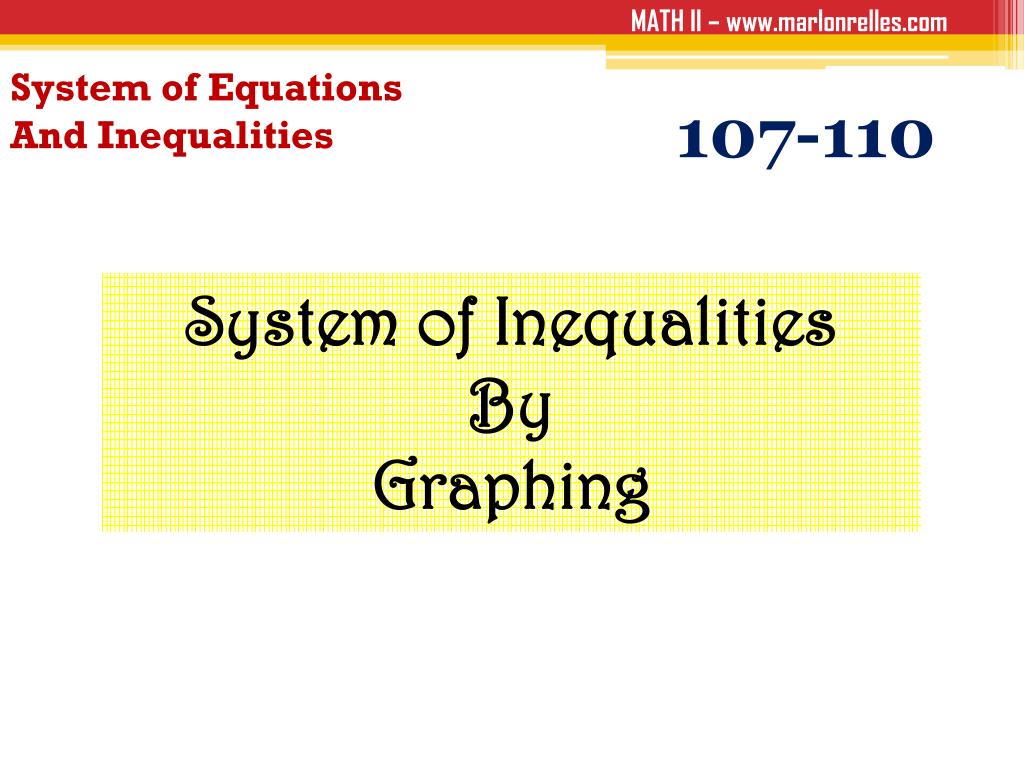 MATH II – www.marlonrelles.com

System of Equations
And Inequalities

107-110

System of Inequalities
By
Graphing